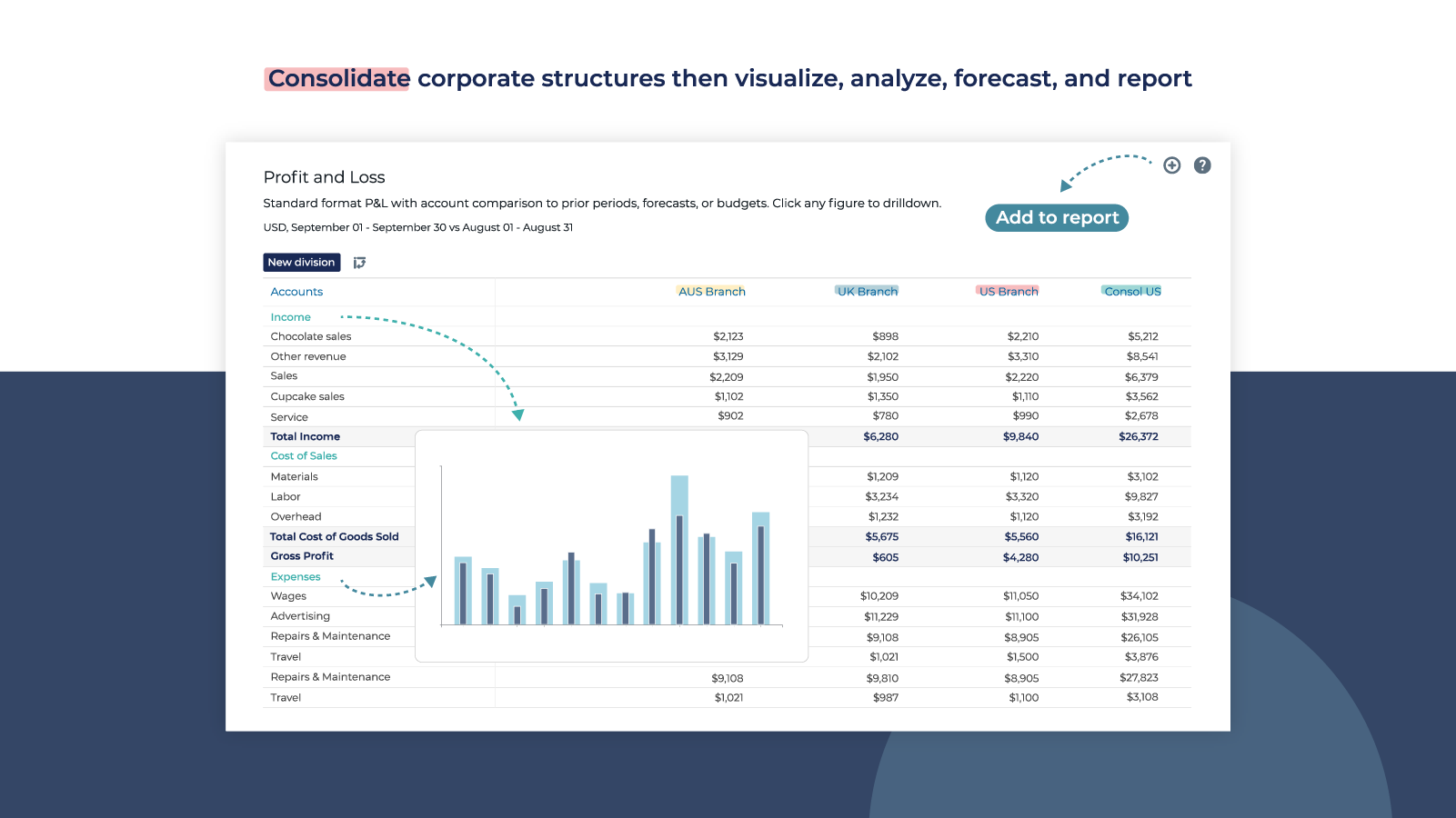 Consolidate corporate structures then visualize, analyze, forecast, and report

Profit and Loss

Standard format P&L with account comparison to prior periods, forecasts, or budgets. Click any figure to drilldown.

USD, September 01 - September 30 vs August 01 - August 31

Add to report

New division

| Accounts | AUS Branch | UK Branch | US Branch | Consol US |
|---|---|---|---|---|
| Income | | | | |
| Chocolate sales | $2,123 | $898 | $2,210 | $5,212 |
| Other revenue | $3,129 | $2,102 | $3,310 | $8,541 |
| Sales | $2,209 | $1,950 | $2,220 | $6,379 |
| Cupcake sales | $1,102 | $1,350 | $1,110 | $3,562 |
| Service | $902 | $780 | $990 | $2,678 |
| Total Income | | $6,280 | $9,840 | $26,372 |
| Cost of Sales | | | | |
| Materials | | $1,209 | $1,120 | $3,102 |
| Labor | | $3,234 | $3,320 | $9,827 |
| Overhead | | $1,232 | $1,120 | $3,192 |
| Total Cost of Goods Sold | | $5,675 | $5,560 | $16,121 |
| Gross Profit | | $605 | $4,280 | $10,251 |
| Expenses | | | | |
| Wages | | $10,209 | $11,050 | $34,102 |
| Advertising | | $11,229 | $11,100 | $31,928 |
| Repairs & Maintenance | | $9,108 | $8,905 | $26,105 |
| Travel | | $1,021 | $1,500 | $3,876 |
| Repairs & Maintenance | $9,108 | $9,810 | $8,905 | $27,823 |
| Travel | $1,021 | $987 | $1,100 | $3,108 |